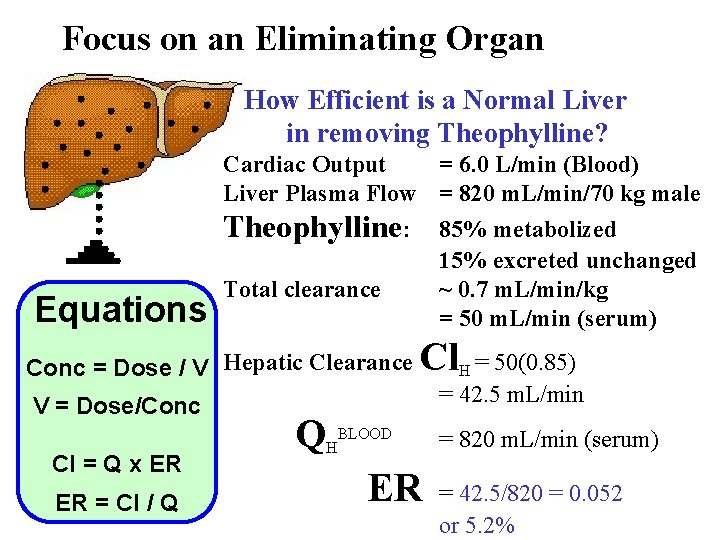 Focus on an Eliminating Organ

How Efficient is a Normal Liver in removing Theophylline?

Cardiac Output = 6.0 L/min (Blood)
Liver Plasma Flow = 820 mL/min/70 kg male
Theophylline: 85% metabolized
15% excreted unchanged
Total clearance ~ 0.7 mL/min/kg
= 50 mL/min (serum)

Hepatic Clearance $Cl_H$ = 50(0.85)
= 42.5 mL/min

$Q_H^{BLOOD}$ = 820 mL/min (serum)

ER = 42.5/820 = 0.052
or 5.2%

Equations

Conc = Dose / V

V = Dose/Conc

Cl = Q x ER

ER = Cl / Q